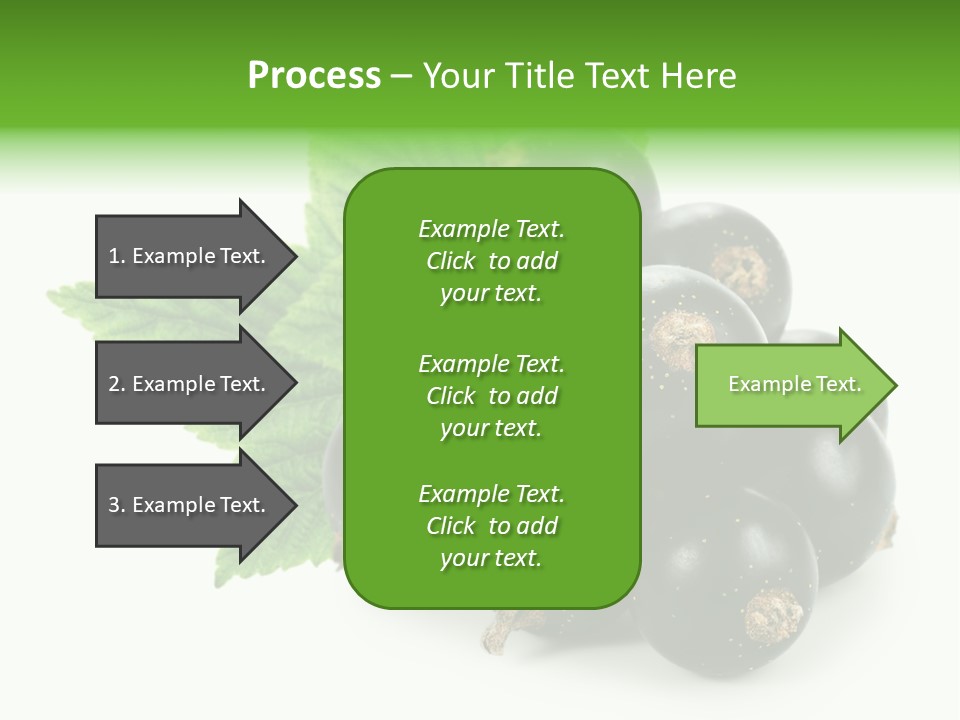 Process – Your Title Text Here

1. Example Text.

2. Example Text.

3. Example Text.

Example Text. Click to add your text.

Example Text. Click to add your text.

Example Text. Click to add your text.

Example Text.